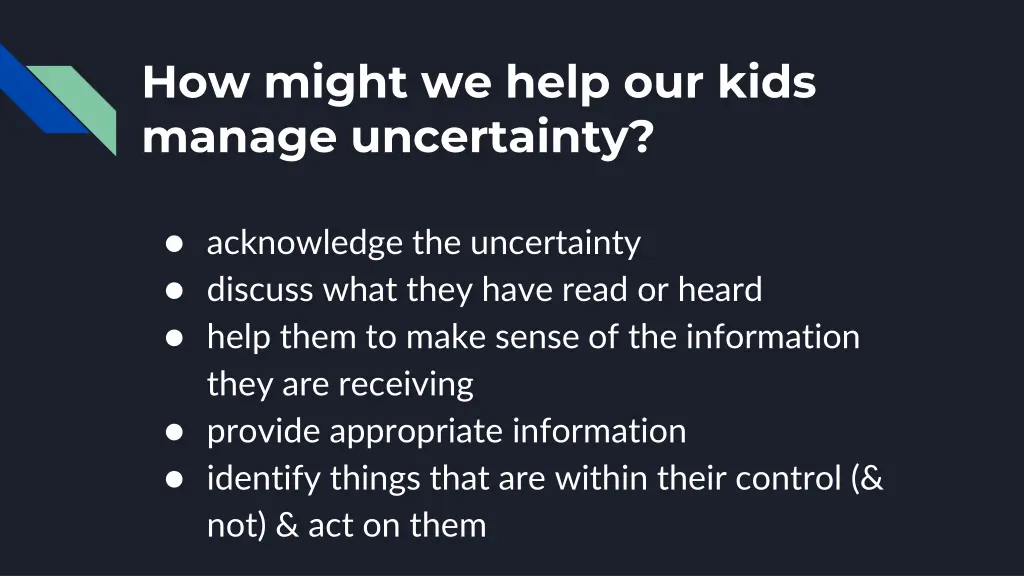 How might we help our kids manage uncertainty?

● acknowledge the uncertainty
● discuss what they have read or heard
● help them to make sense of the information they are receiving
● provide appropriate information
● identify things that are within their control (& not) & act on them